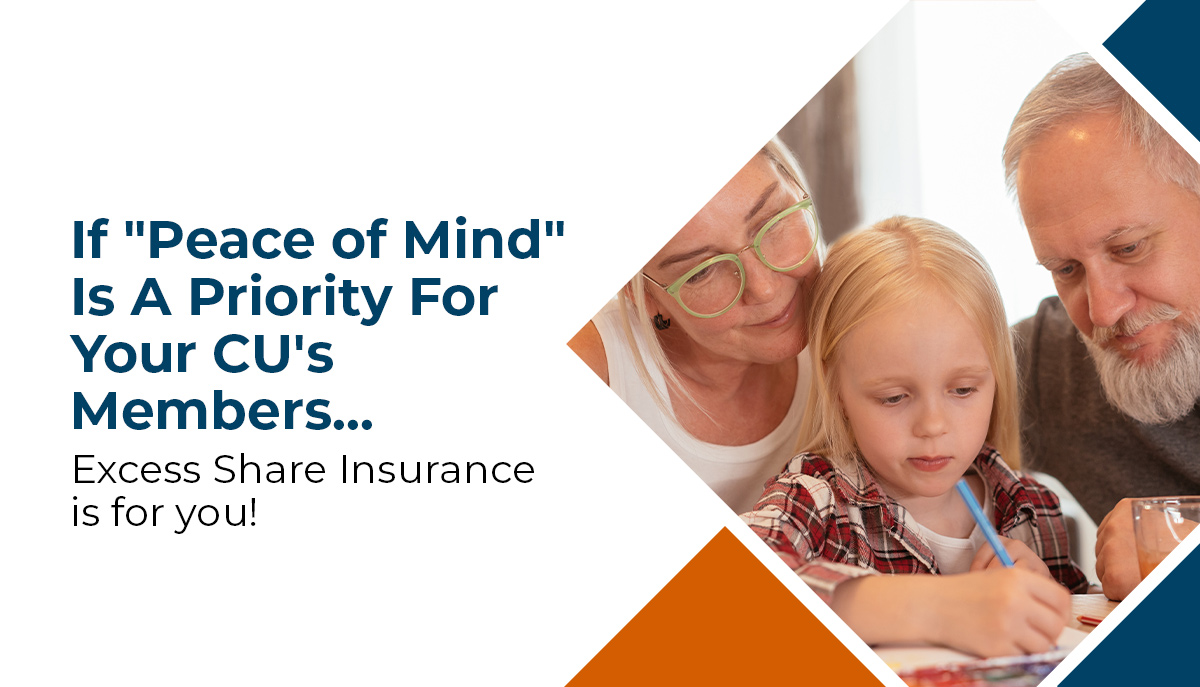 If "Peace of Mind" Is A Priority For Your CU's Members...

Excess Share Insurance is for you!